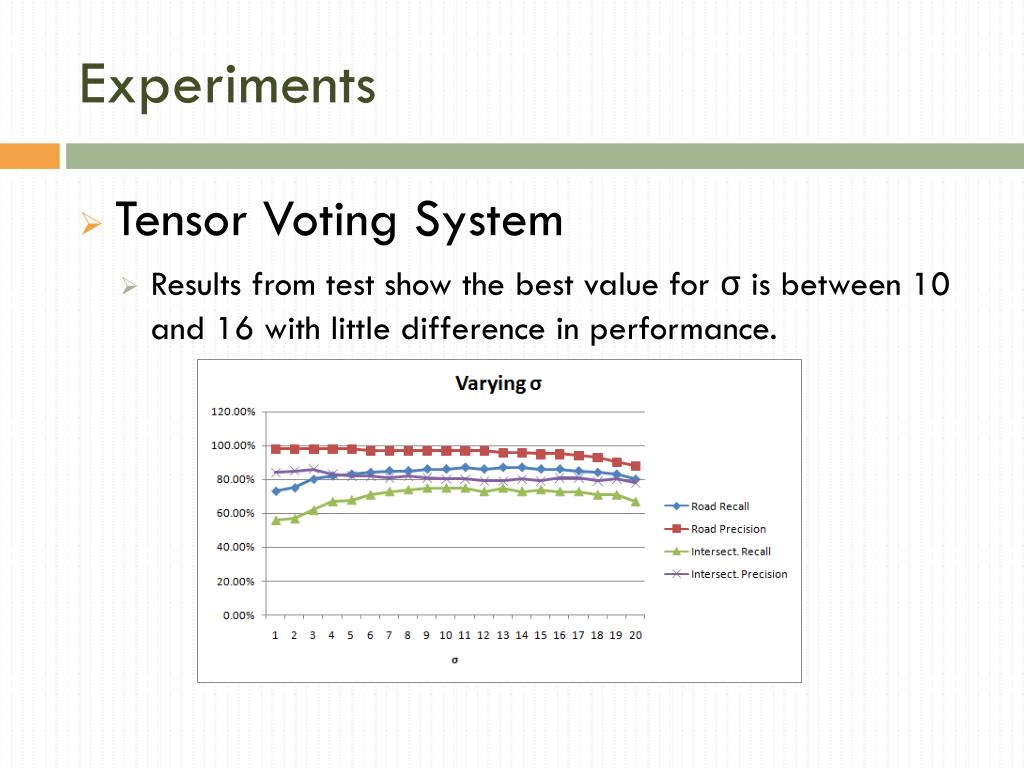 Experiments

Tensor Voting System

Results from test show the best value for σ is between 10 and 16 with little difference in performance.

Varying σ

120.00%
100.00%
80.00%
60.00%
40.00%
20.00%
0.00%

1 2 3 4 5 6 7 8 9 10 11 12 13 14 15 16 17 18 19 20

σ

Road Recall
Road Precision
Intersect. Recall
Intersect. Precision